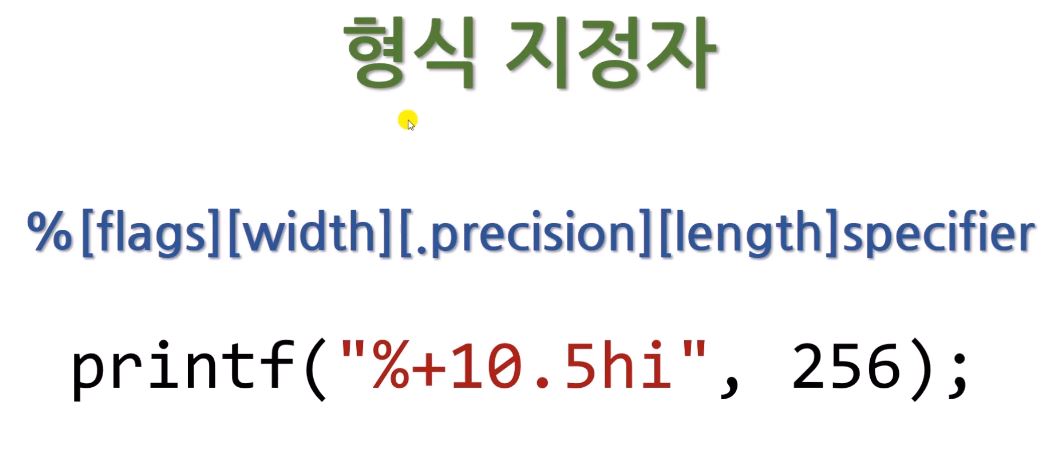 형식 지정자

%[flags][width][.precision][length]specifier

printf("%+10.5hi", 256);